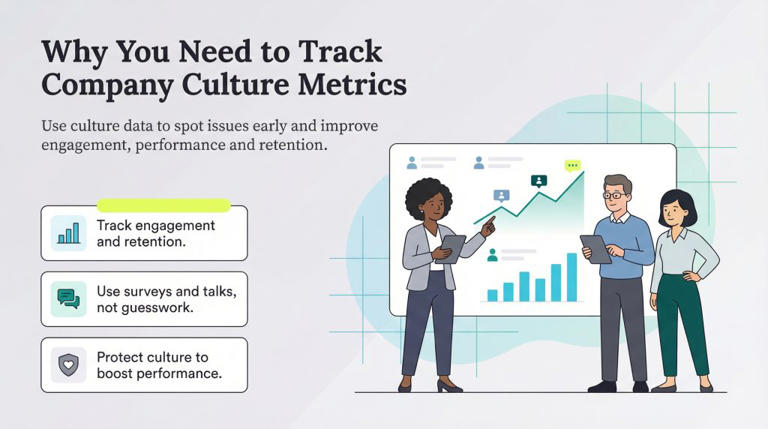 Why You Need to Track Company Culture Metrics

Use culture data to spot issues early and improve engagement, performance and retention.

Track engagement and retention.

Use surveys and talks, not guesswork.

Protect culture to boost performance.